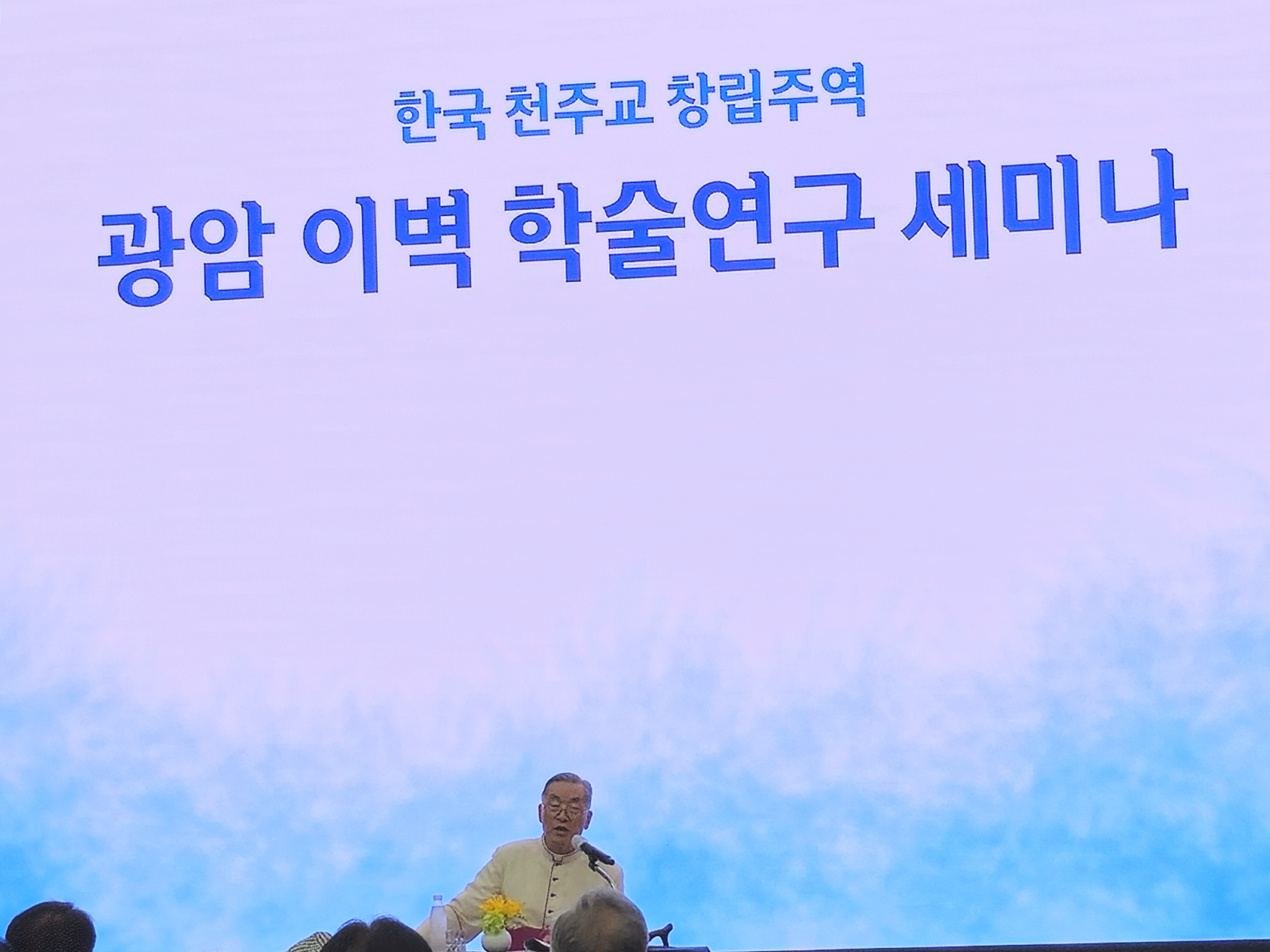 한국 천주교 창립주역

광암 이벽 학술연구 세미나